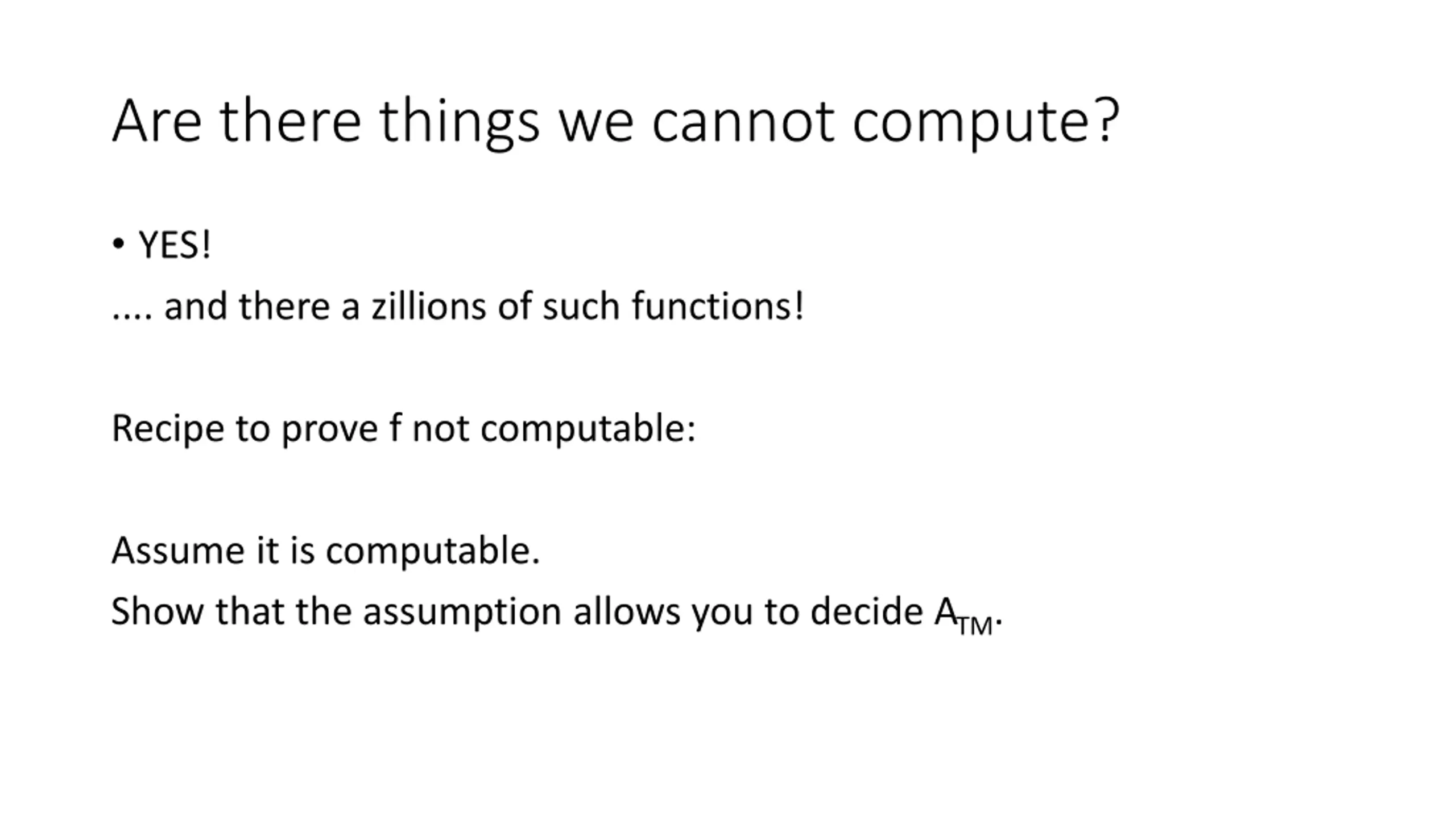 Are there things we cannot compute?

• YES!

.... and there a zillions of such functions!

Recipe to prove f not computable:

Assume it is computable.

Show that the assumption allows you to decide $A_{TM}$.